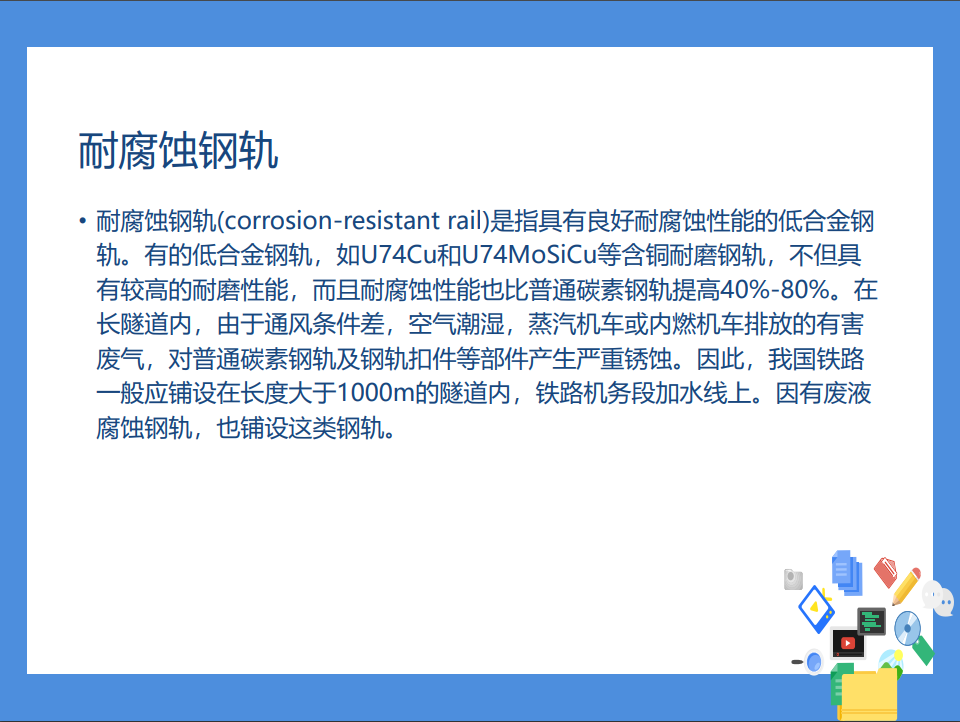 耐腐蚀钢轨

• 耐腐蚀钢轨(corrosion-resistant rail)是指具有良好耐腐蚀性能的低合金钢轨。有的低合金钢轨，如U74Cu和U74MoSiCu等含铜耐磨钢轨，不但具有较高的耐磨性能，而且耐腐蚀性能也比普通碳素钢轨提高40%-80%。在长隧道内，由于通风条件差，空气潮湿，蒸汽机车或内燃机车排放的有害废气，对普通碳素钢轨及钢轨扣件等部件产生严重锈蚀。因此，我国铁路一般应铺设在长度大于1000m的隧道内，铁路机务段加水线上。因有废液腐蚀钢轨，也铺设这类钢轨。